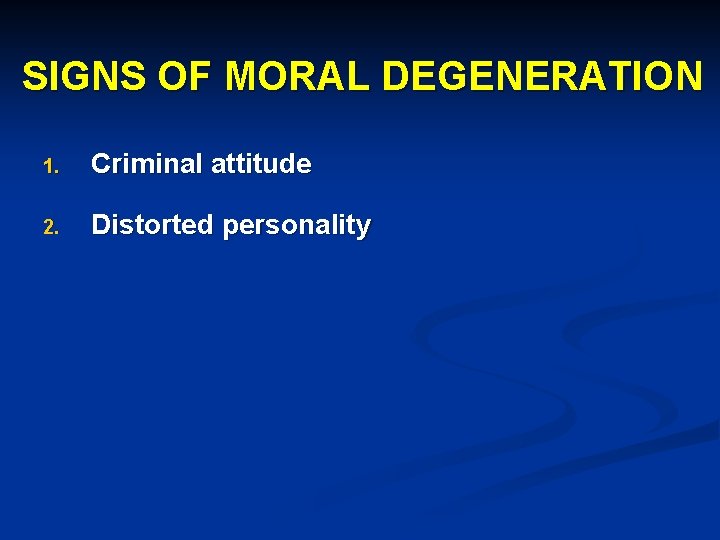 SIGNS OF MORAL DEGENERATION

1. Criminal attitude
2. Distorted personality